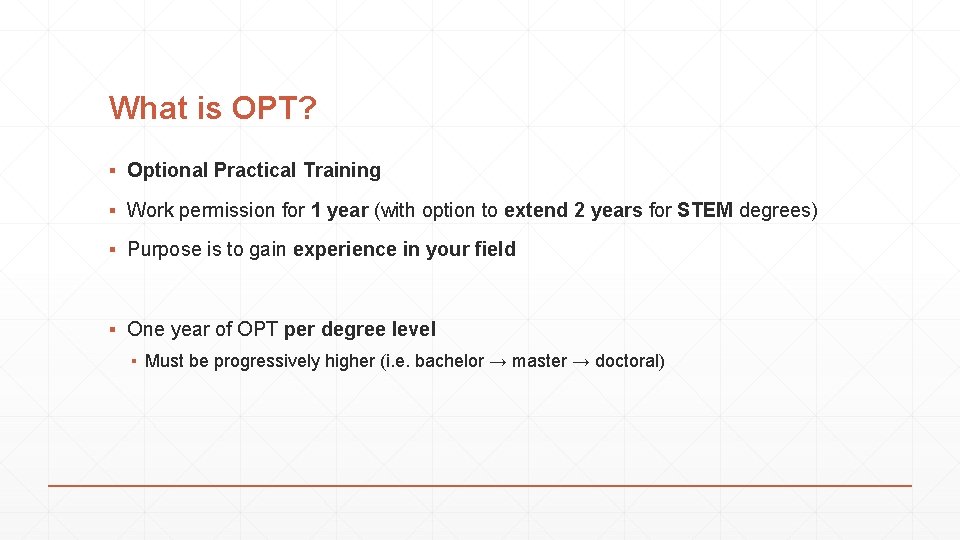 What is OPT?

▪ Optional Practical Training

▪ Work permission for 1 year (with option to extend 2 years for STEM degrees)

▪ Purpose is to gain experience in your field

▪ One year of OPT per degree level

▪ Must be progressively higher (i.e. bachelor → master → doctoral)